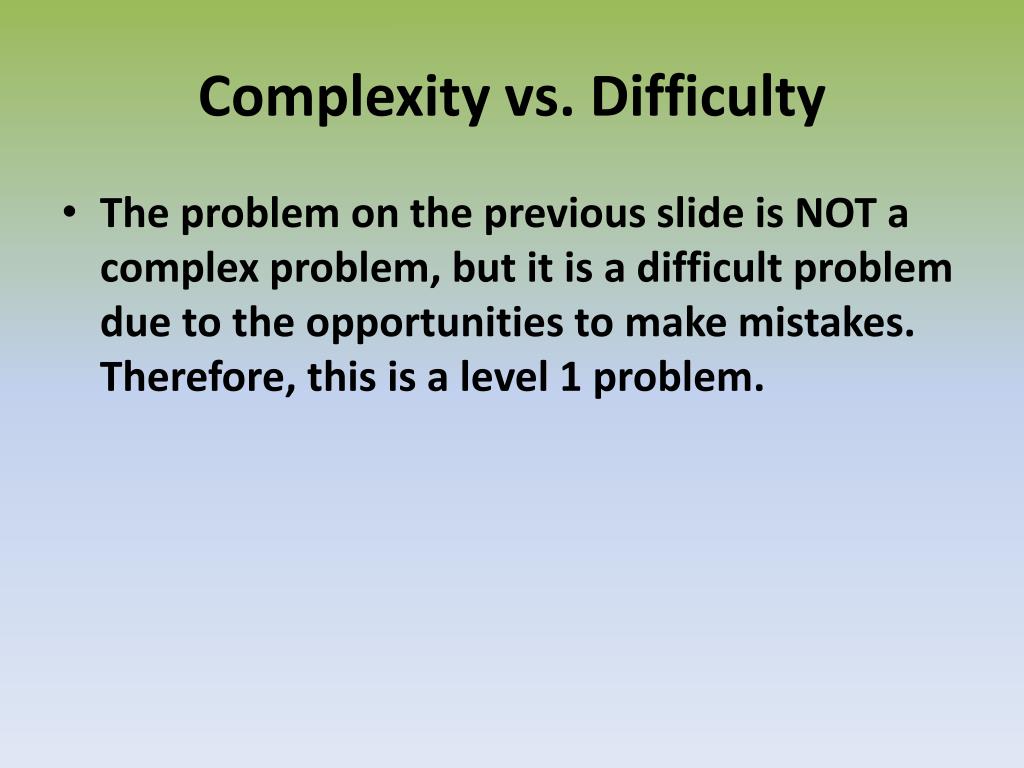 Complexity vs. Difficulty

• The problem on the previous slide is NOT a complex problem, but it is a difficult problem due to the opportunities to make mistakes. Therefore, this is a level 1 problem.